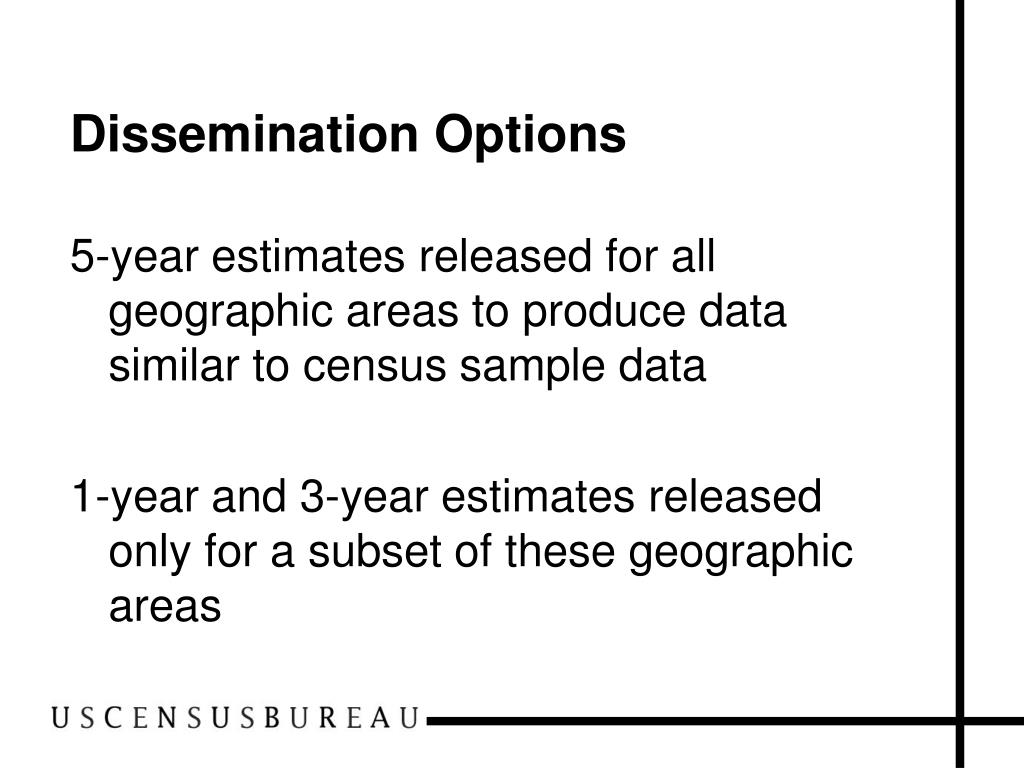 Dissemination Options

5-year estimates released for all geographic areas to produce data similar to census sample data

1-year and 3-year estimates released only for a subset of these geographic areas

USCENSUSBUREAU